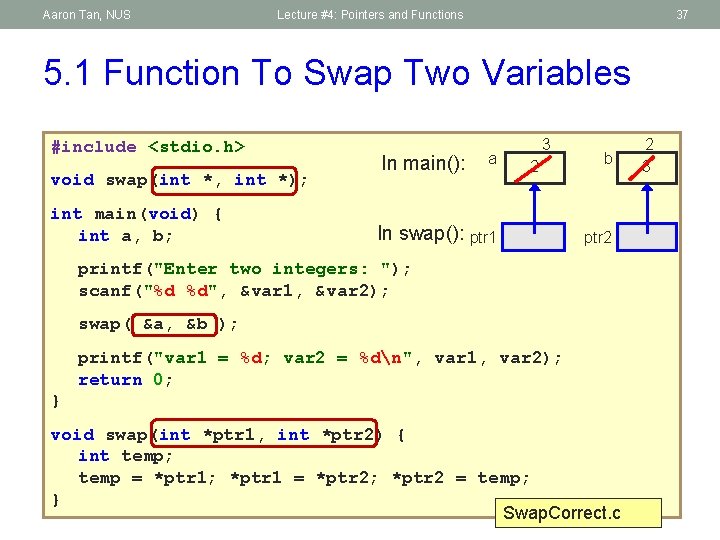 Aaron Tan, NUS    Lecture #4: Pointers and Functions    37

5.1 Function To Swap Two Variables

#include <stdio.h>

void swap(int *, int *);

int main(void) {
  int a, b;

  printf("Enter two integers: ");
  scanf("%d %d", &var1, &var2);

  swap( &a, &b );

  printf("var1 = %d; var2 = %d\n", var1, var2);
  return 0;
}

void swap(int *ptr1, int *ptr2) {
  int temp;
  temp = *ptr1; *ptr1 = *ptr2; *ptr2 = temp;
}

In main():
a
3
2
b
2
3

In swap():
ptr1
ptr2

SwapCorrect.c